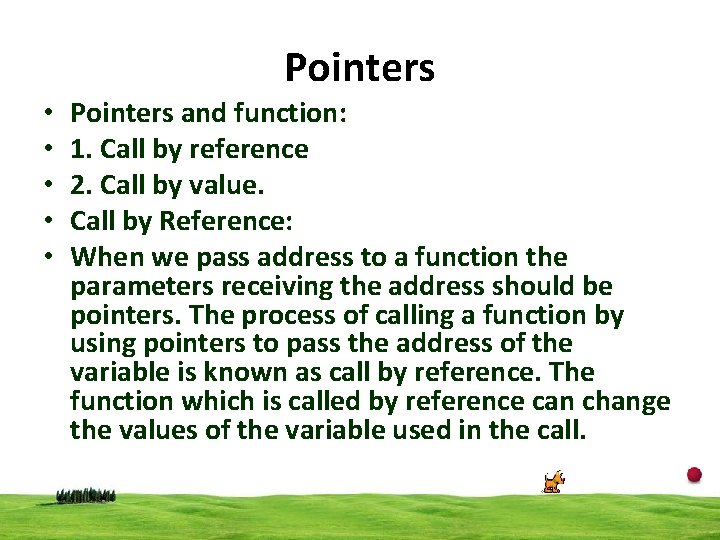 Pointers

• Pointers and function:
• 1. Call by reference
• 2. Call by value.
• Call by Reference:
• When we pass address to a function the parameters receiving the address should be pointers. The process of calling a function by using pointers to pass the address of the variable is known as call by reference. The function which is called by reference can change the values of the variable used in the call.